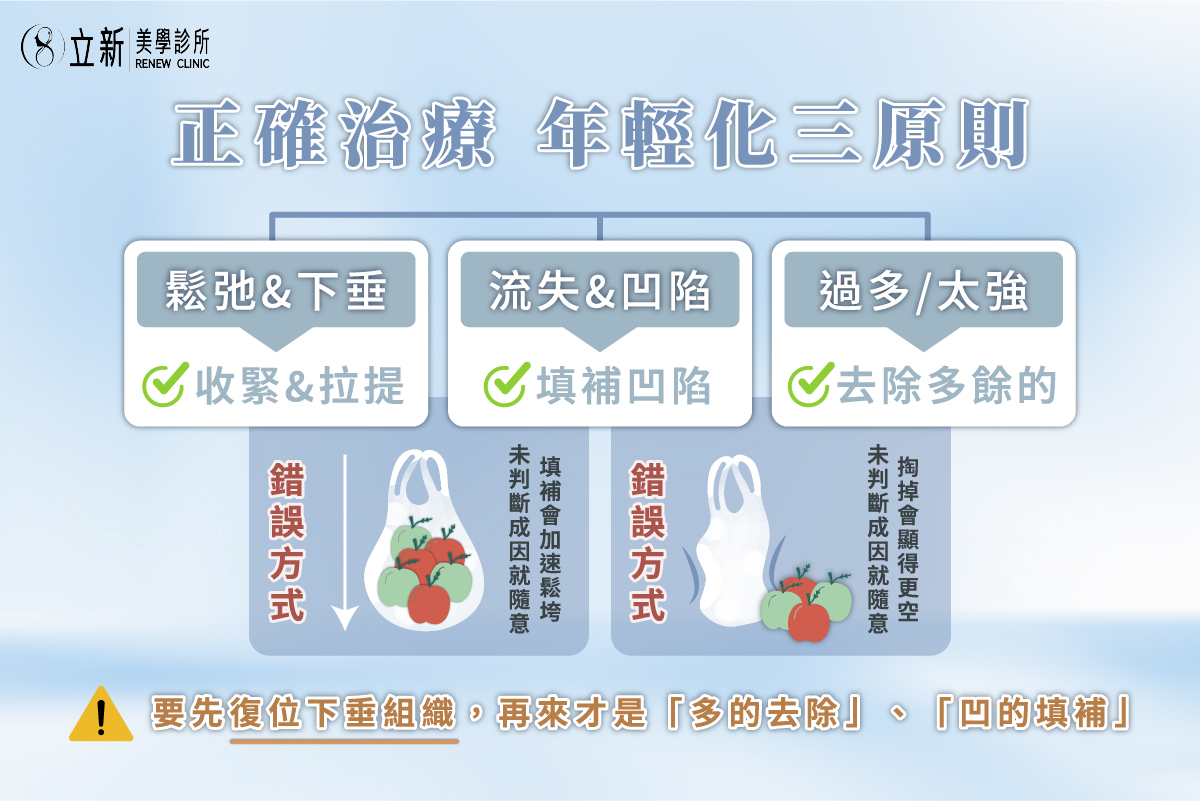 立新 美學診所 RENEW CLINIC

正確治療 年輕化三原則

鬆弛&下垂

收緊&拉提

流失&凹陷

填補凹陷

過多/太強

去除多餘的

錯誤方式

未判斷成因就隨意填補會加速鬆垮

錯誤方式

未判斷成因就隨意掏掉會顯得更空

要先復位下垂組織，再來才是「多的去除」、「凹的填補」